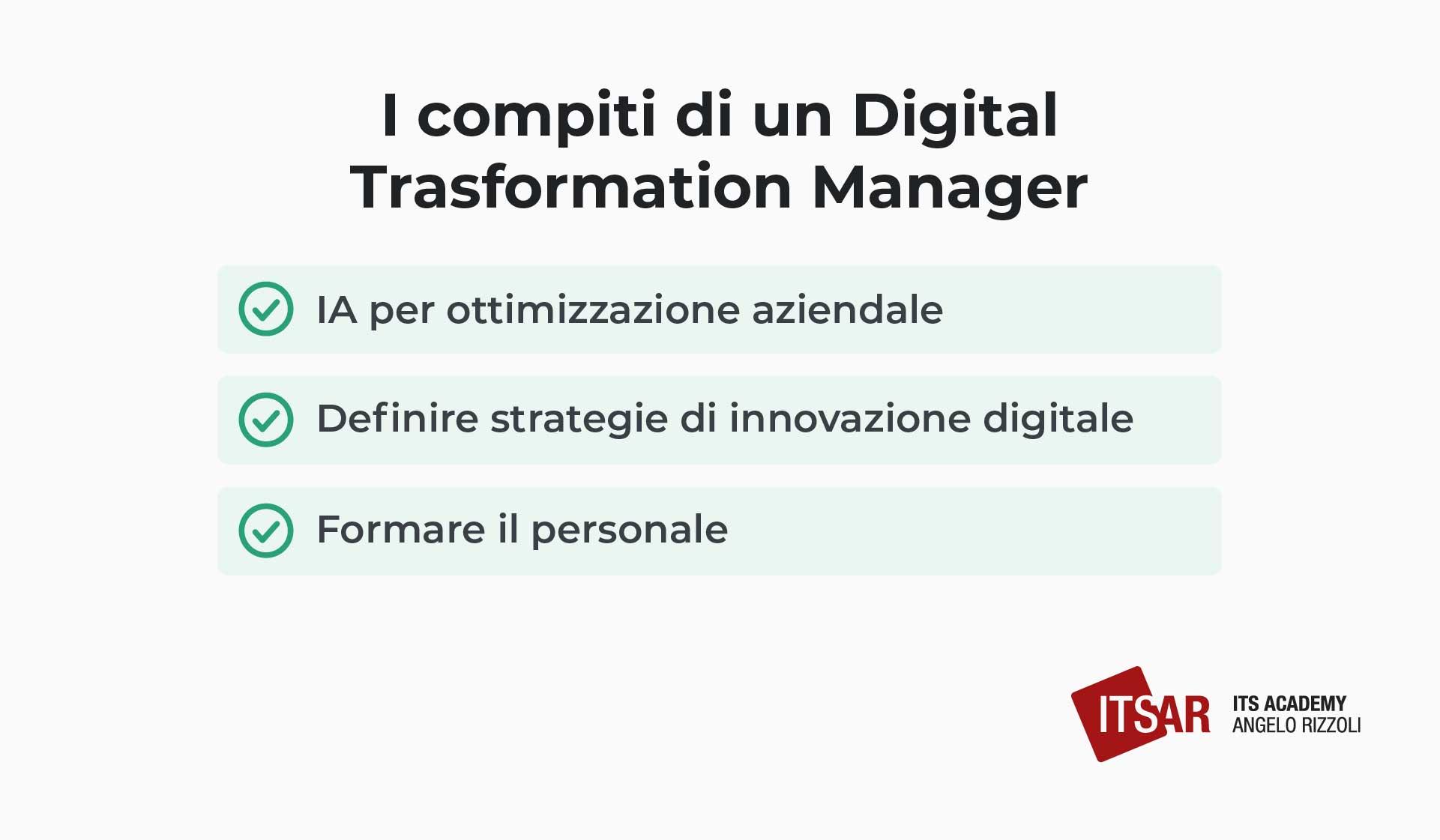 I compiti di un Digital Trasformation Manager

IA per ottimizzazione aziendale

Definire strategie di innovazione digitale

Formare il personale

ITSAR

ITS ACADEMY
ANGELO RIZZOLI